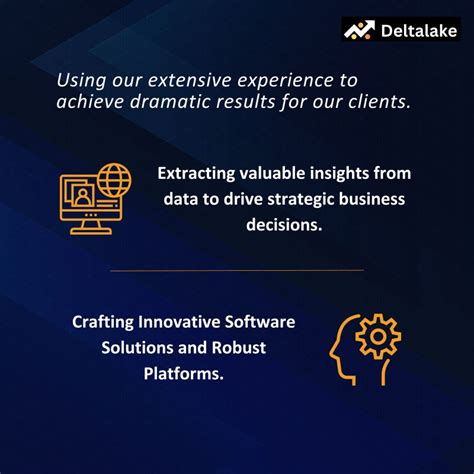 Deltalake

Using our extensive experience to achieve dramatic results for our clients.

Extracting valuable insights from data to drive strategic business decisions.

Crafting Innovative Software Solutions and Robust Platforms.